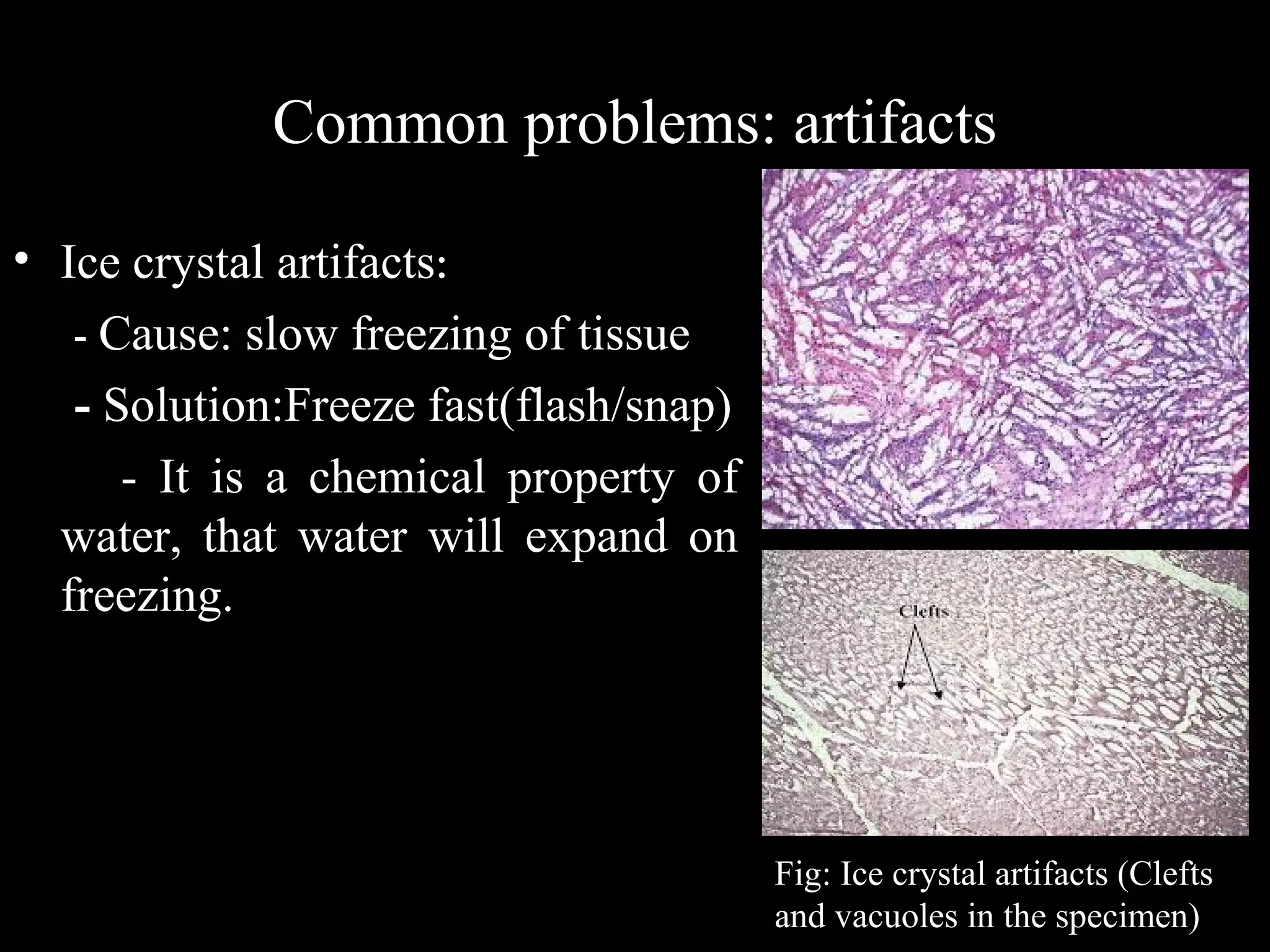 Common problems: artifacts

• Ice crystal artifacts:

- Cause: slow freezing of tissue

- Solution:Freeze fast(flash/snap)

- It is a chemical property of water, that water will expand on freezing.

Clefts

Fig: Ice crystal artifacts (Clefts and vacuoles in the specimen)